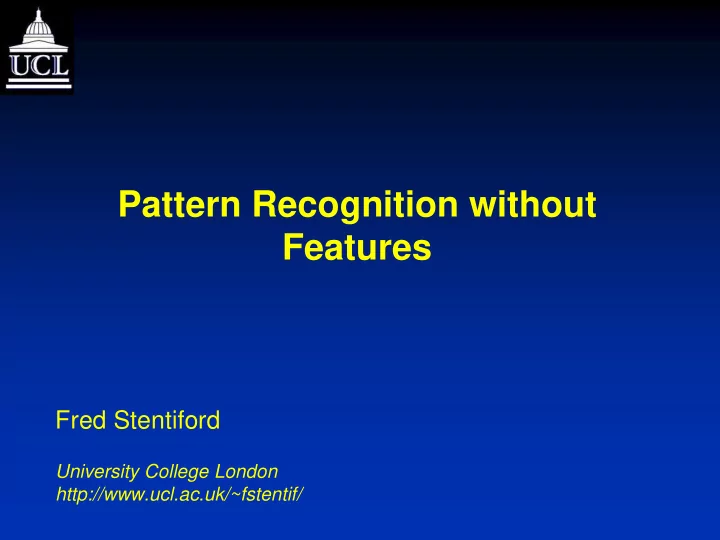 UCL

Pattern Recognition without Features

Fred Stentiford

University College London
http://www.ucl.ac.uk/~fstentif/